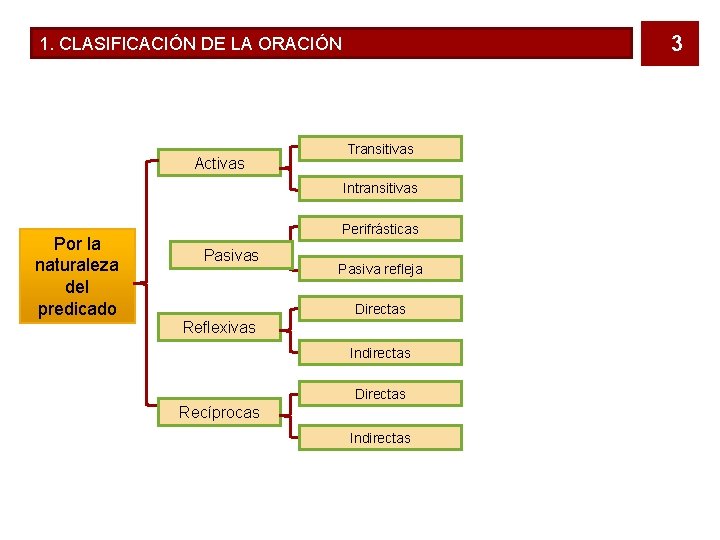 1. CLASIFICACIÓN DE LA ORACIÓN

3

Por la naturaleza del predicado

Activas

Transitivas

Intransitivas

Pasivas

Perifrásticas

Pasiva refleja

Reflexivas

Directas

Indirectas

Recíprocas

Directas

Indirectas